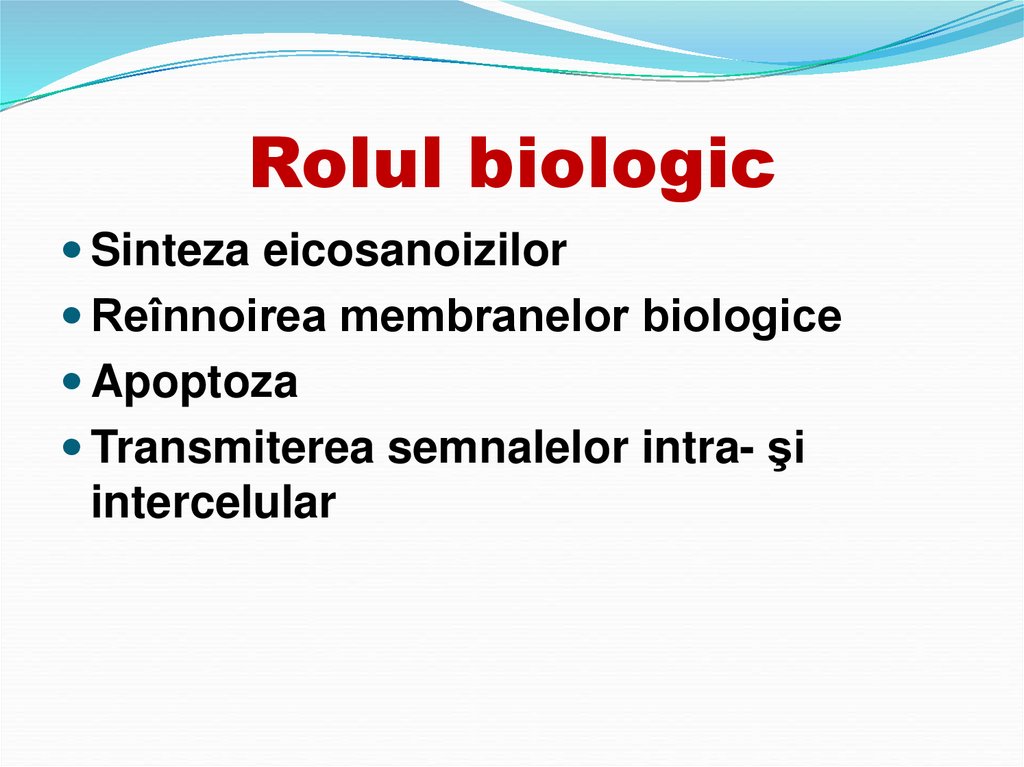 Rolul biologic

- Sinteza eicosanoizilor
- Reînnoirea membranelor biologice
- Apoptoza
- Transmiterea semnalelor intra- şi intercelular